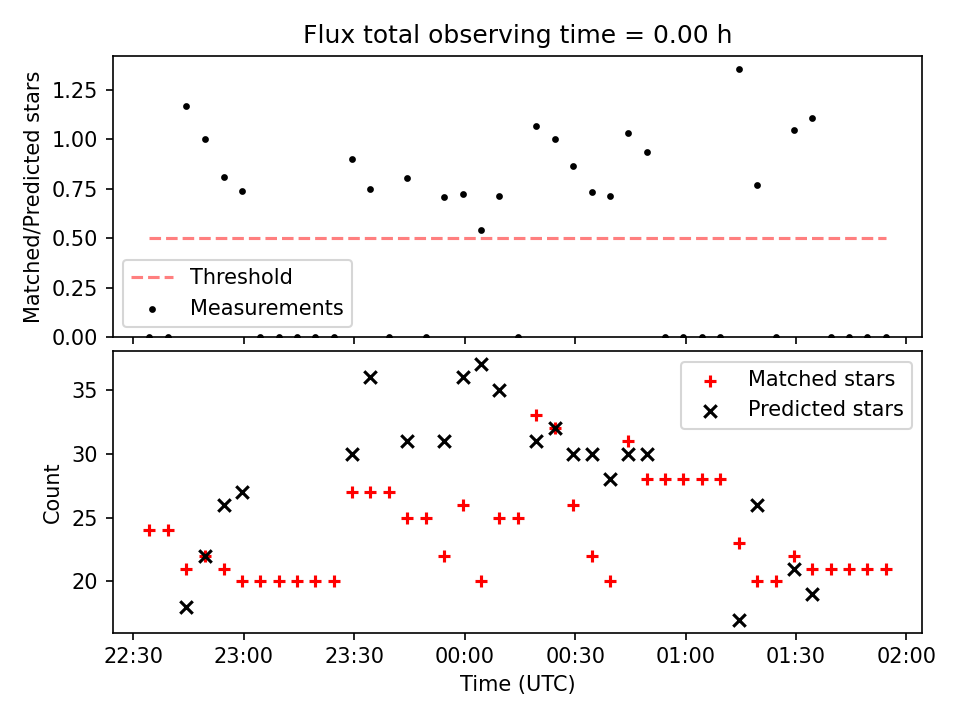 Flux total observing time = 0.00 h

Matched/Predicted stars

1.25
1.00
0.75
0.50
0.25
0.00

Threshold
Measurements

Count

35
30
25
20

Matched stars
Predicted stars

22:30
23:00
23:30
00:00
00:30
01:00
01:30
02:00

Time (UTC)